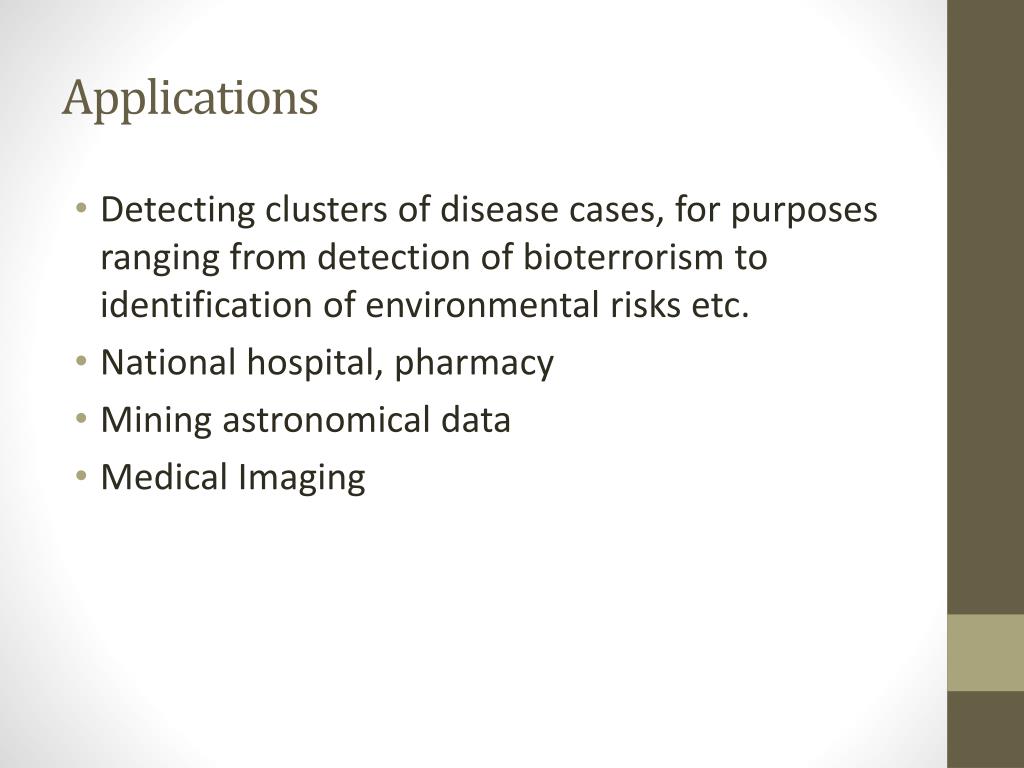 Applications

• Detecting clusters of disease cases, for purposes ranging from detection of bioterrorism to identification of environmental risks etc.
• National hospital, pharmacy
• Mining astronomical data
• Medical Imaging